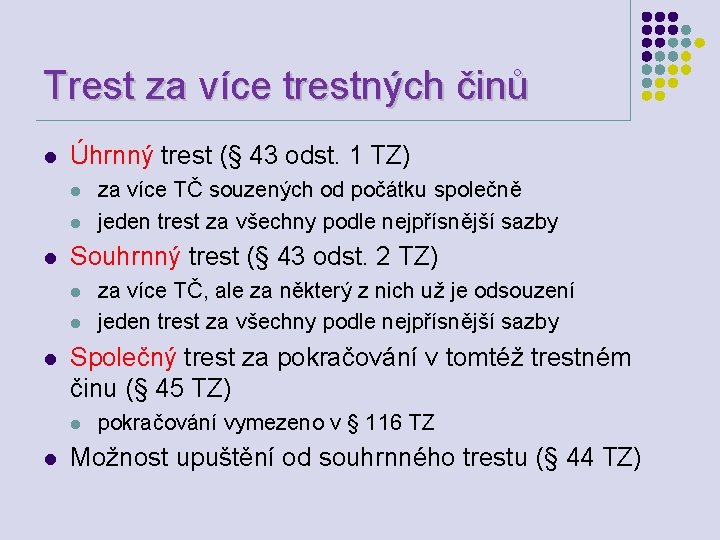 Trest za více trestných činů

- Úhrnný trest (§ 43 odst. 1 TZ)
  - za více TČ souzených od počátku společně
  - jeden trest za všechny podle nejpřísnější sazby
- Souhrnný trest (§ 43 odst. 2 TZ)
  - za více TČ, ale za některý z nich už je odsouzení
  - jeden trest za všechny podle nejpřísnější sazby
- Společný trest za pokračování v tomtéž trestném činu (§ 45 TZ)
  - pokračování vymezeno v § 116 TZ
- Možnost upuštění od souhrnného trestu (§ 44 TZ)